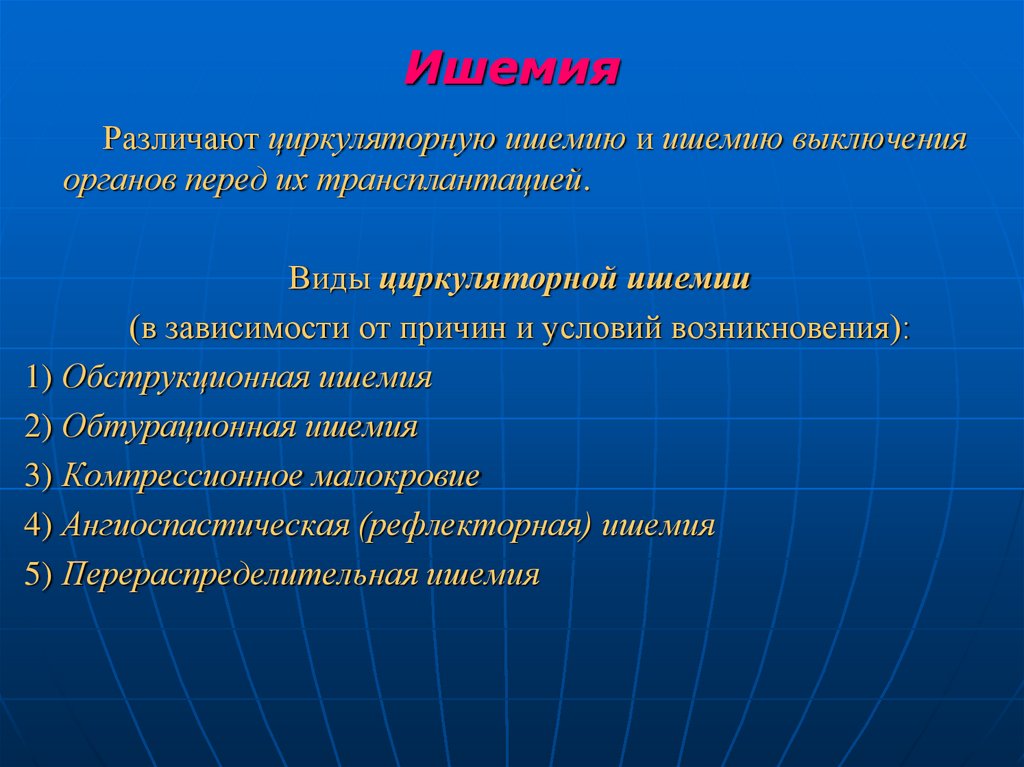 Ишемия

Различают циркуляторную ишемию и ишемию выключения органов перед их трансплантацией.

Виды циркуляторной ишемии
(в зависимости от причин и условий возникновения):
1) Обструкционная ишемия
2) Обтурационная ишемия
3) Компрессионное малокровие
4) Ангиоспастическая (рефлекторная) ишемия
5) Перераспределительная ишемия